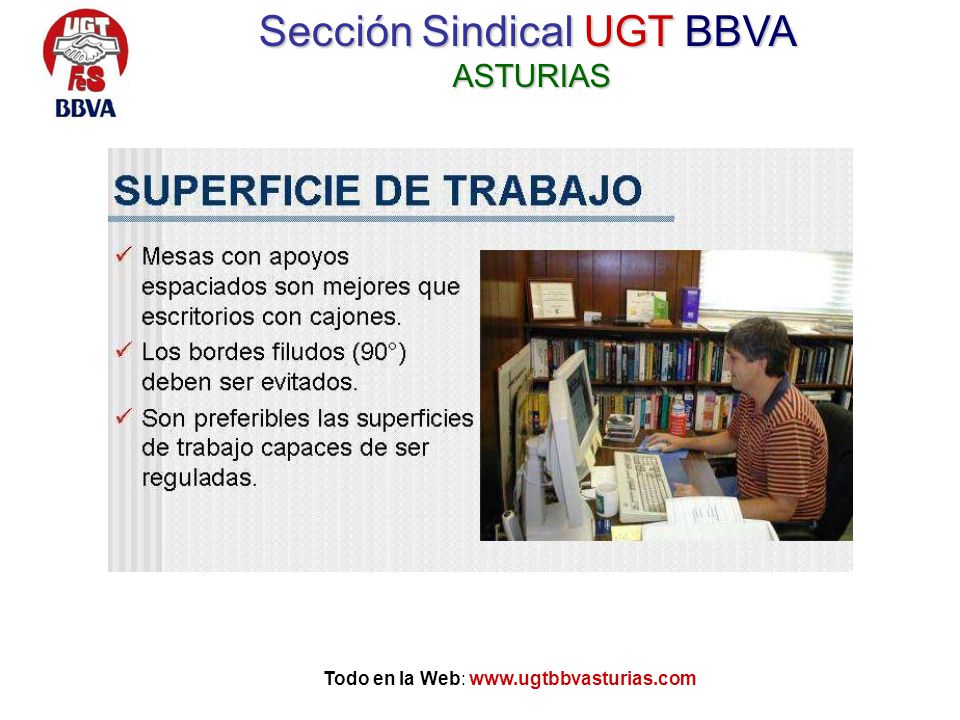 UGT FeS BBVA

Sección Sindical UGT BBVA
ASTURIAS

SUPERFICIE DE TRABAJO

✓ Mesas con apoyos espaciados son mejores que escritorios con cajones.
✓ Los bordes filudos (90°) deben ser evitados.
✓ Son preferibles las superficies de trabajo capaces de ser reguladas.

Todo en la Web: www.ugtbbvasturias.com